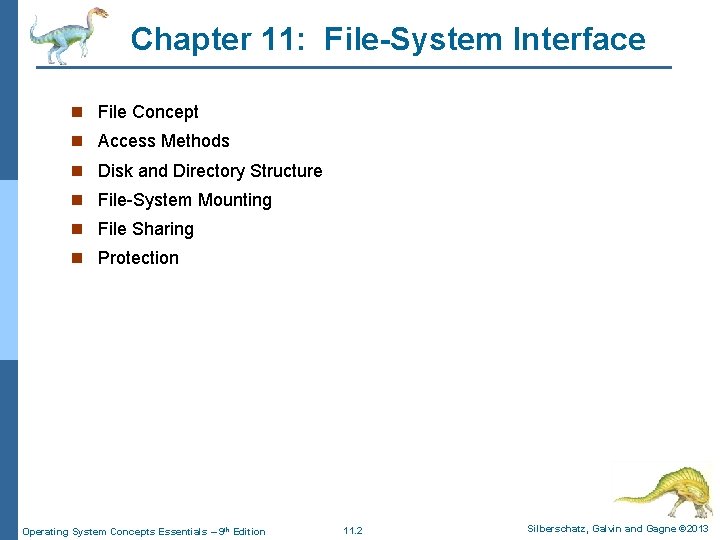 Chapter 11: File-System Interface

- File Concept
- Access Methods
- Disk and Directory Structure
- File-System Mounting
- File Sharing
- Protection

Operating System Concepts Essentials – 9th Edition 11.2 Silberschatz, Galvin and Gagne ©2013